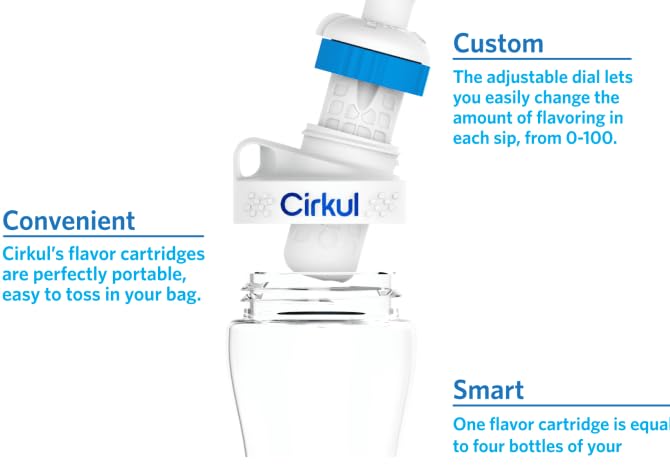 Custom

The adjustable dial lets you easily change the amount of flavoring in each sip, from 0-100.

Cirkul

Convenient

Cirkul's flavor cartridges are perfectly portable, easy to toss in your bag.

Smart

One flavor cartridge is equal to four bottles of your